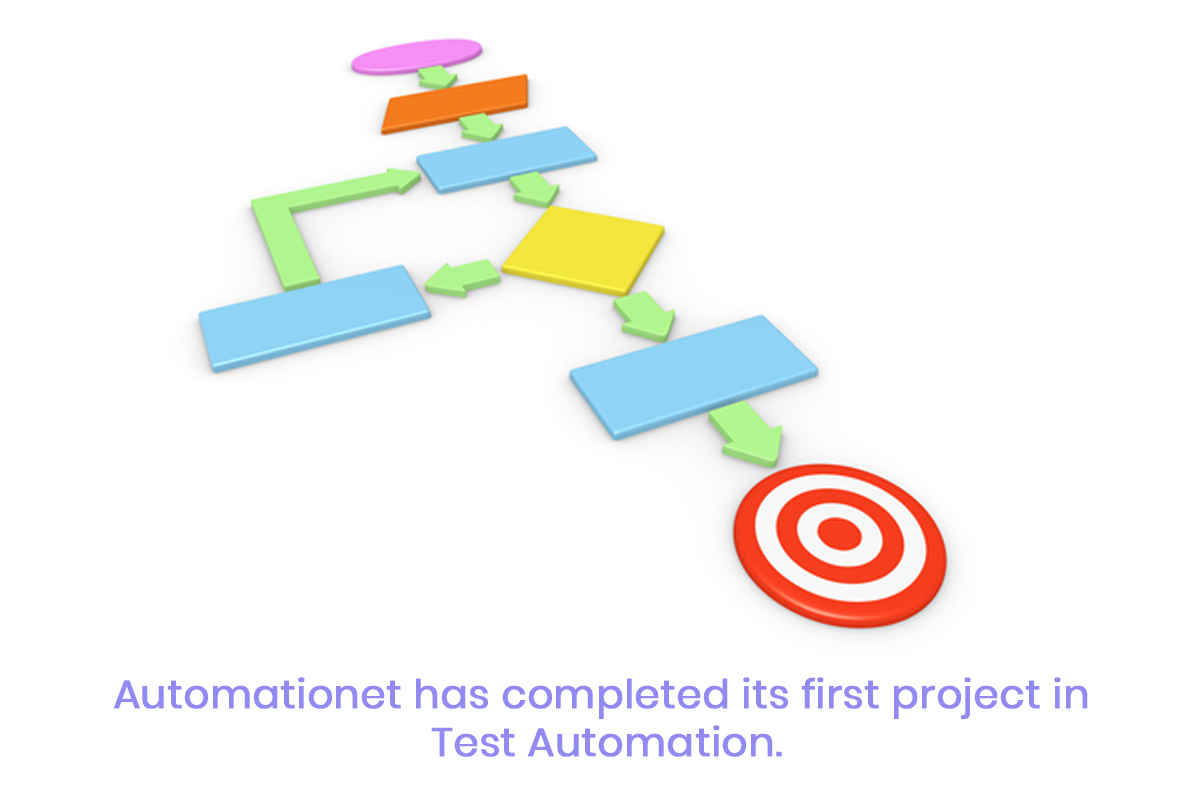 Automationet has completed its first project in Test Automation.